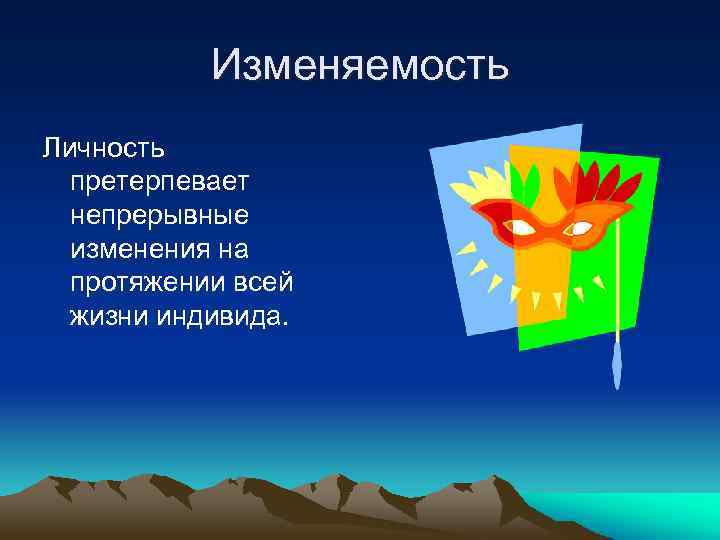 Изменяемость

Личность претерпевает непрерывные изменения на протяжении всей жизни индивида.